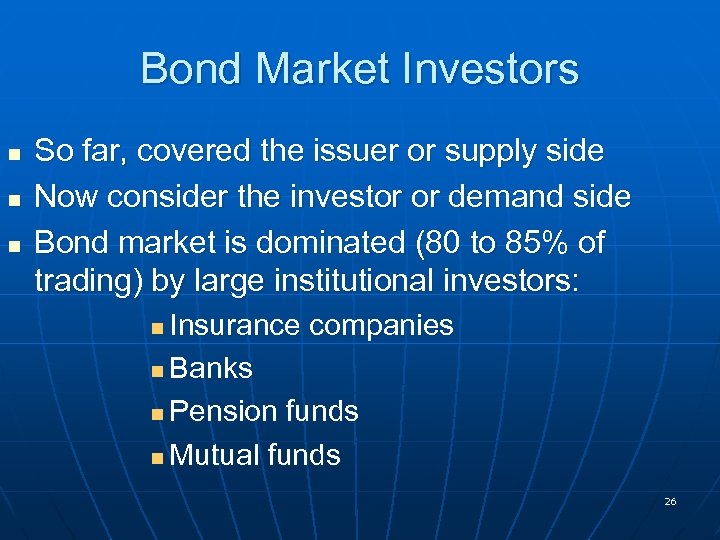 Bond Market Investors

- So far, covered the issuer or supply side
- Now consider the investor or demand side
- Bond market is dominated (80 to 85% of trading) by large institutional investors:
  - Insurance companies
  - Banks
  - Pension funds
  - Mutual funds

26